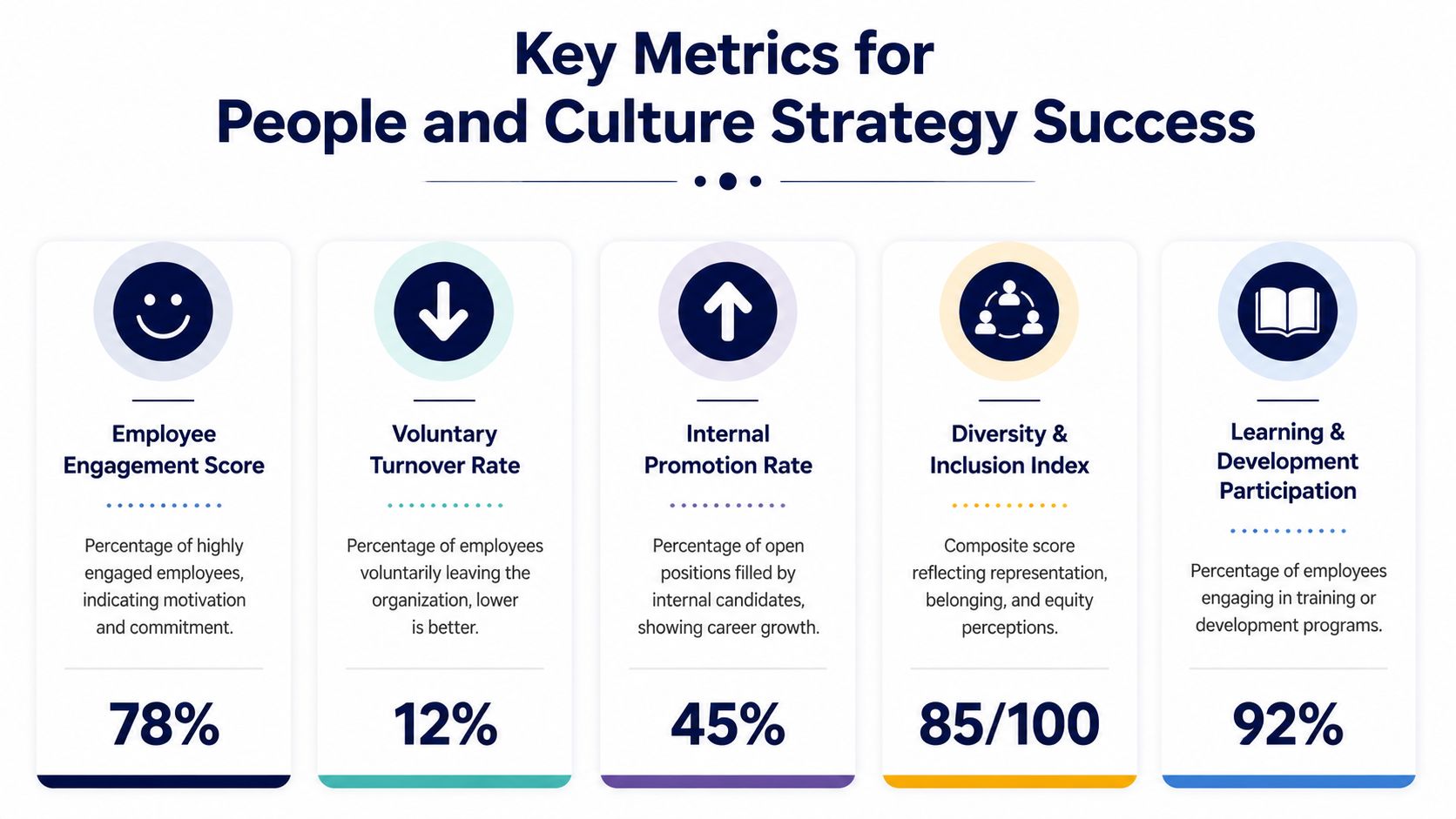 Key Metrics for People and Culture Strategy Success

Employee Engagement Score

Percentage of highly engaged employees, indicating motivation and commitment.

78%

Voluntary Turnover Rate

Percentage of employees voluntarily leaving the organization, lower is better.

12%

Internal Promotion Rate

Percentage of open positions filled by internal candidates, showing career growth.

45%

Diversity & Inclusion Index

Composite score reflecting representation, belonging, and equity perceptions.

85/100

Learning & Development Participation

Percentage of employees engaging in training or development programs.

92%